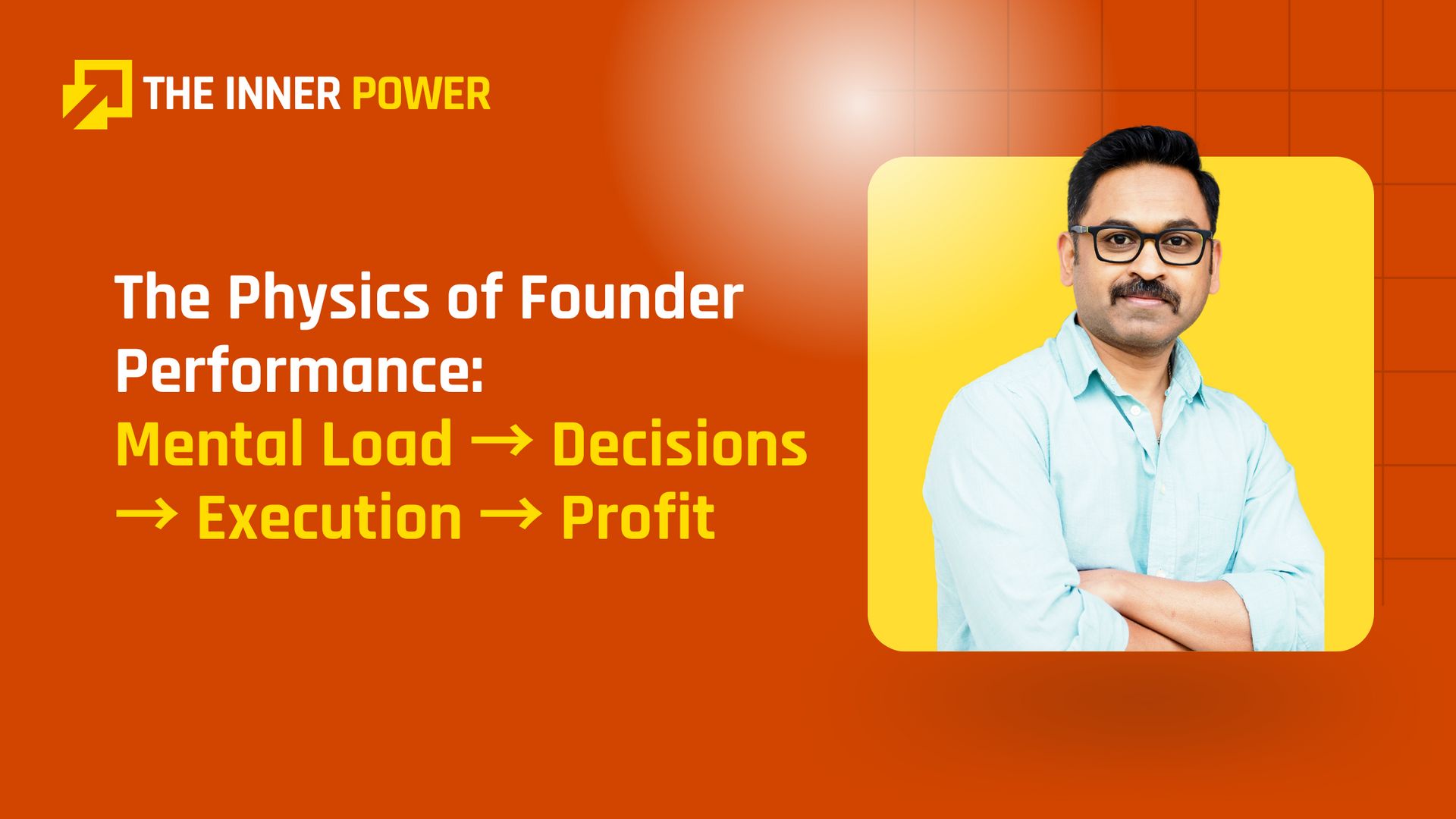 THE INNER POWER

The Physics of Founder Performance: Mental Load → Decisions → Execution → Profit